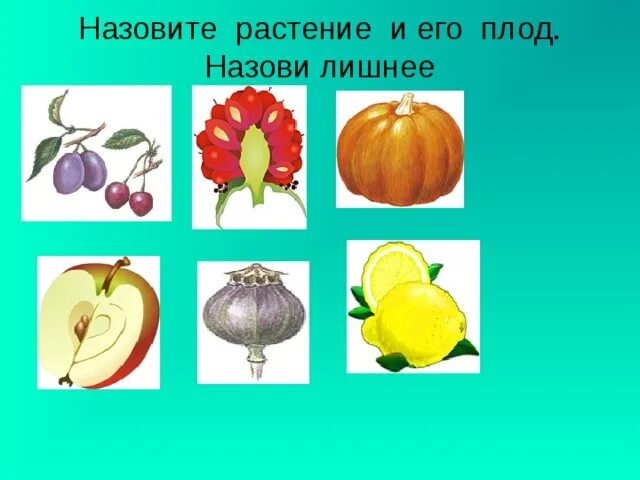 Назовите растение и его плод.
Назови лишнее